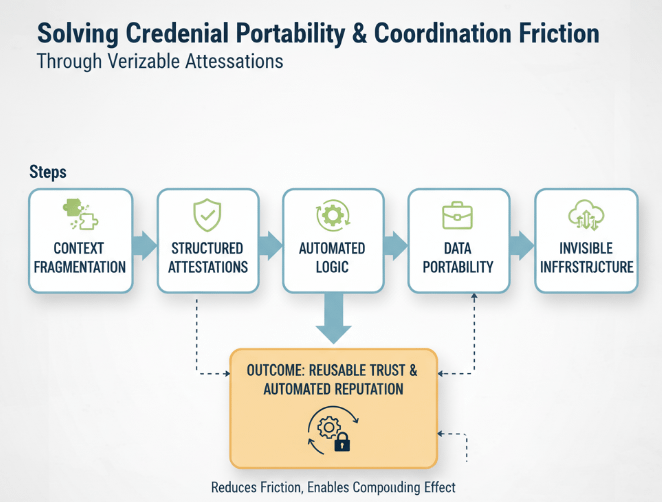 Solving Credenial Portability & Coordination Friction

Through Verizable Attessations

Steps

CONTEXT FRAGMENTATION

STRUCTURED ATTESTATIONS

AUTOMATED LOGIC

DATA PORTABILITY

INVISIBLE INFFRSTRJCTURE

OUTCOME: REUSABLE TRUST & AUTOMATED REPUTATION

Reduces Friction, Enables Compounding Effect